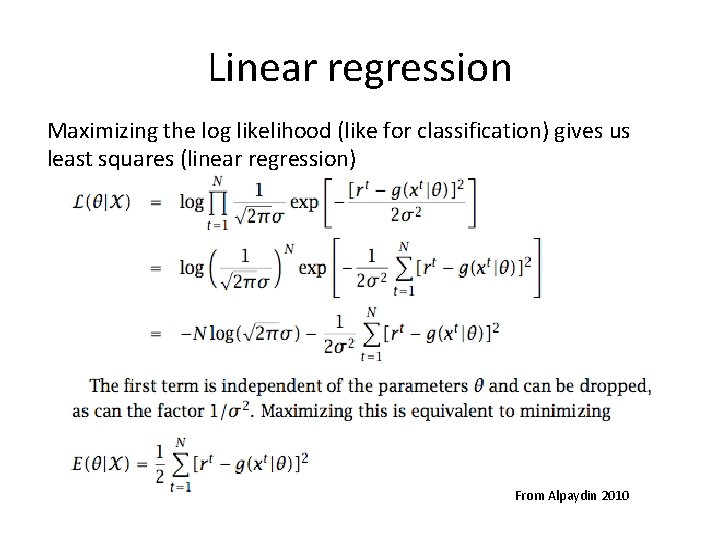 Linear regression

Maximizing the log likelihood (like for classification) gives us least squares (linear regression)

$\mathcal{L}(\theta|\mathcal{X}) = \log \prod_{t=1}^{N} \frac{1}{\sqrt{2\pi}\sigma} \exp\left[-\frac{[r^t - g(x^t|\theta)]^2}{2\sigma^2}\right]$

$= \log\left(\frac{1}{\sqrt{2\pi}\sigma}\right)^N \exp\left[-\frac{1}{2\sigma^2}\sum_{t=1}^{N}[r^t - g(x^t|\theta)]^2\right]$

$= -N\log(\sqrt{2\pi}\sigma) - \frac{1}{2\sigma^2}\sum_{t=1}^{N}[r^t - g(x^t|\theta)]^2$

The first term is independent of the parameters $\theta$ and can be dropped, as can the factor $1/\sigma^2$. Maximizing this is equivalent to minimizing

$E(\theta|\mathcal{X}) = \frac{1}{2}\sum_{t=1}^{N}[r^t - g(x^t|\theta)]^2$

From Alpaydin 2010